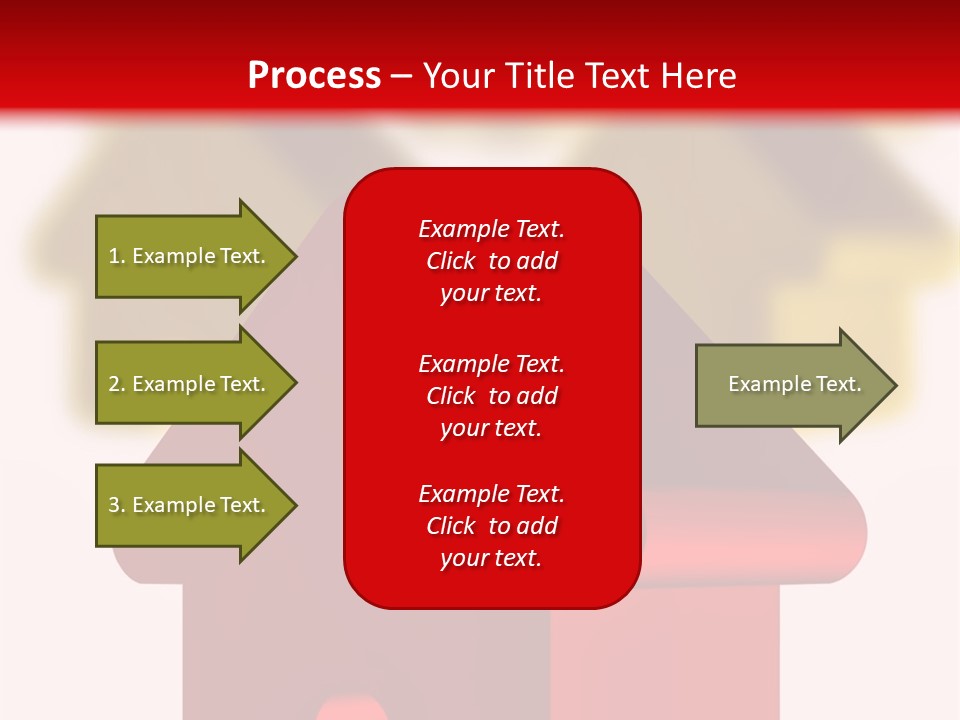 Process – Your Title Text Here

1. Example Text.

2. Example Text.

3. Example Text.

Example Text. Click to add your text.

Example Text. Click to add your text.

Example Text. Click to add your text.

Example Text.